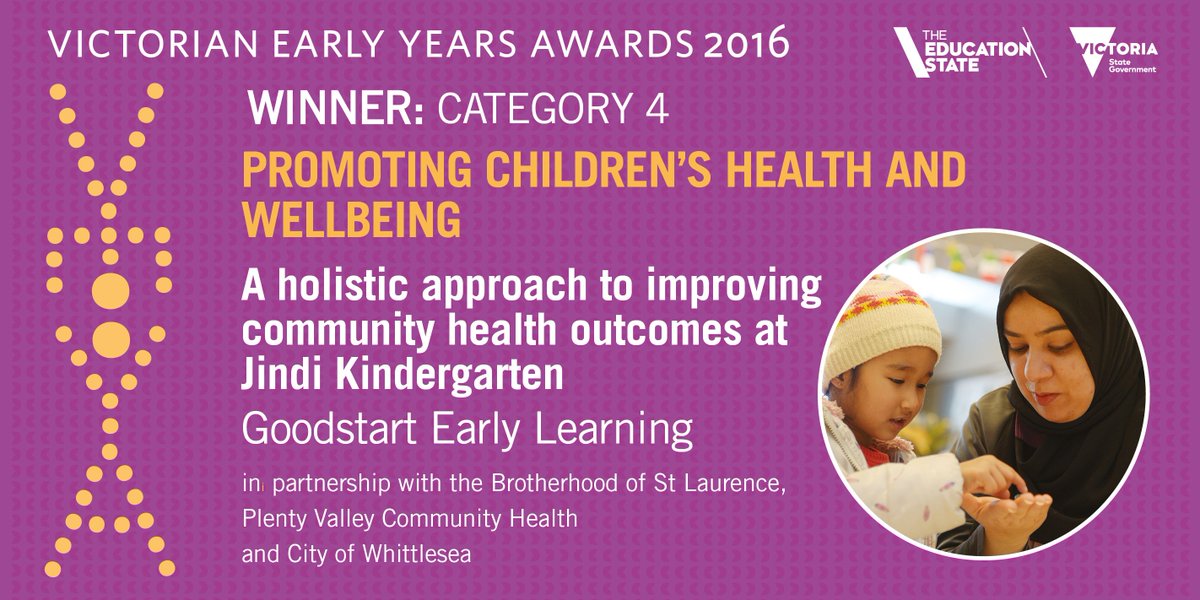 VICTORIAN EARLY YEARS AWARDS 2016

THE EDUCATION STATE

VICTORIA State Government

WINNER: CATEGORY 4

PROMOTING CHILDREN'S HEALTH AND WELLBEING

A holistic approach to improving community health outcomes at Jindi Kindergarten

Goodstart Early Learning

in partnership with the Brotherhood of St Laurence, Plenty Valley Community Health and City of Whittlesea